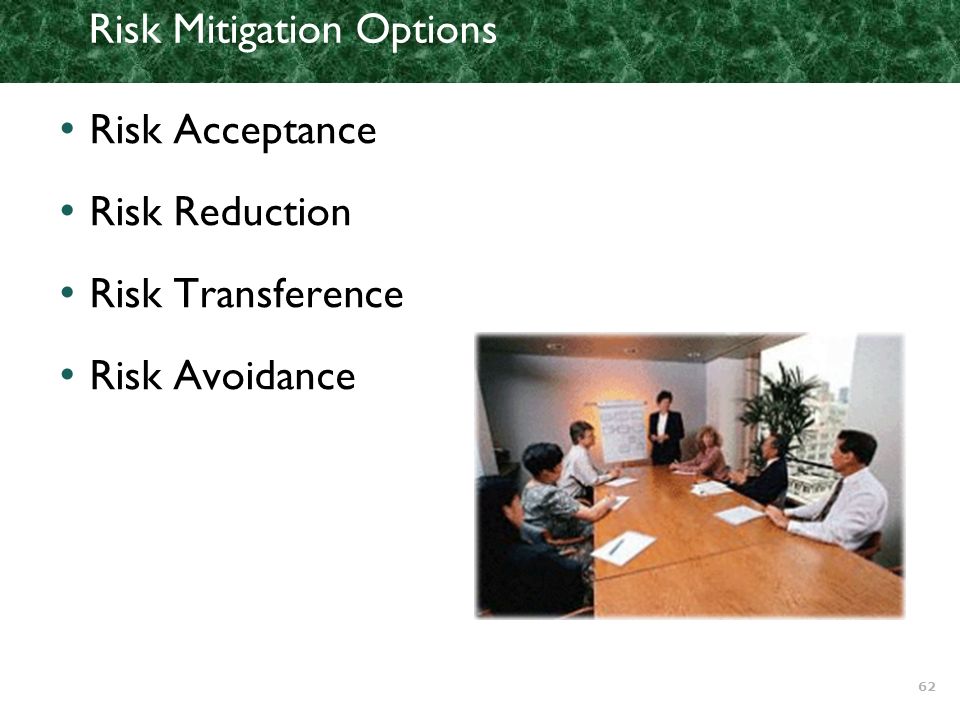 Risk Mitigation Options

• Risk Acceptance

• Risk Reduction

• Risk Transference

• Risk Avoidance

62